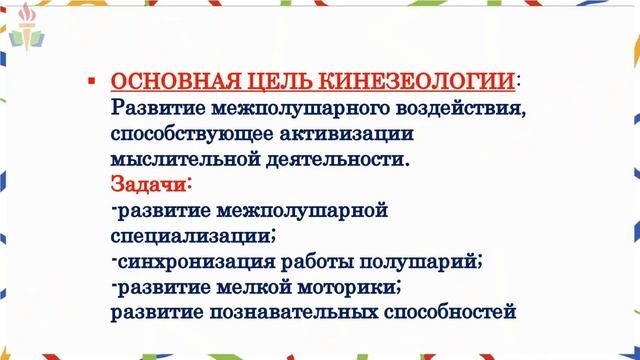 ▪ ОСНОВНАЯ ЦЕЛЬ КИНЕЗЕОЛОГИИ: Развитие межполушарного воздействия, способствующее активизации мыслительной деятельности.
Задачи:
-развитие межполушарной специализации;
-синхронизация работы полушарий;
-развитие мелкой моторики;
развитие познавательных способностей